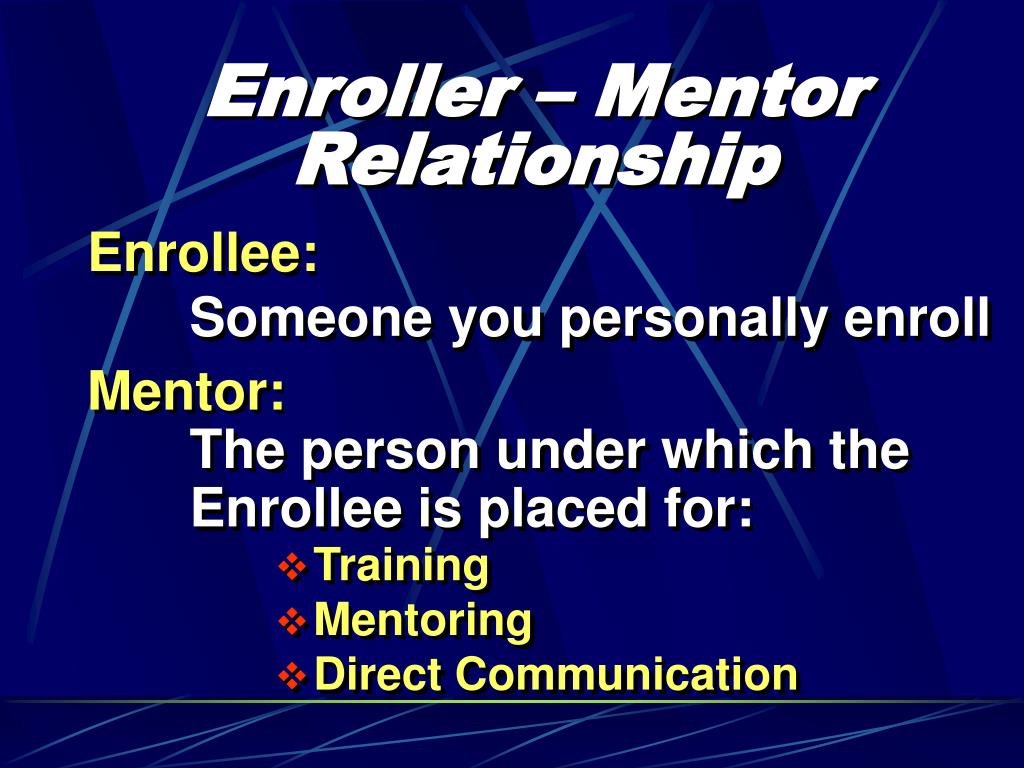 Enroller – Mentor Relationship

Enrollee:

Someone you personally enroll

Mentor:

The person under which the Enrollee is placed for:

❖ Training
❖ Mentoring
❖ Direct Communication